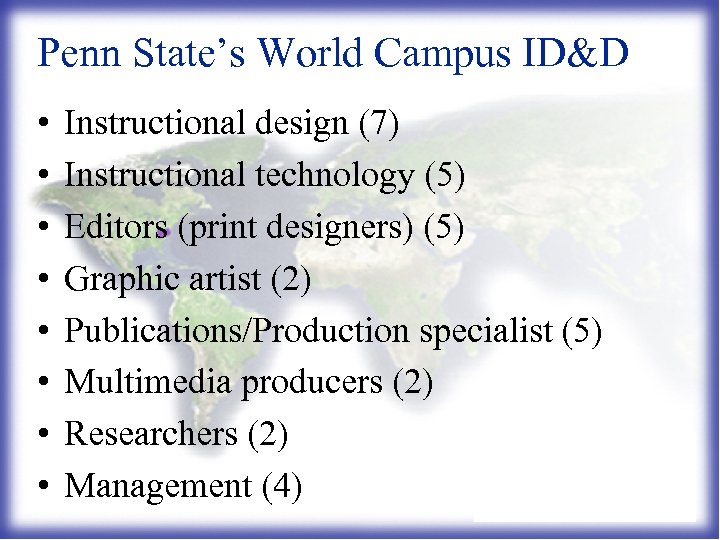 Penn State's World Campus ID&D

• Instructional design (7)
• Instructional technology (5)
• Editors (print designers) (5)
• Graphic artist (2)
• Publications/Production specialist (5)
• Multimedia producers (2)
• Researchers (2)
• Management (4)